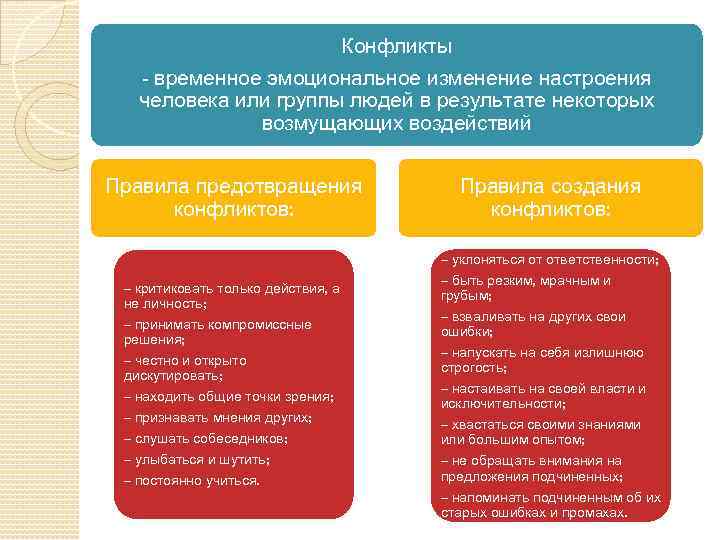 Конфликты

- временное эмоциональное изменение настроения человека или группы людей в результате некоторых возмущающих воздействий

Правила предотвращения конфликтов:

– критиковать только действия, а не личность;

– принимать компромиссные решения;

– честно и открыто дискутировать;

– находить общие точки зрения;

– признавать мнения других;

– слушать собеседников;

– улыбаться и шутить;

– постоянно учиться.

Правила создания конфликтов:

– уклоняться от ответственности;

– быть резким, мрачным и грубым;

– взваливать на других свои ошибки;

– напускать на себя излишнюю строгость;

– настаивать на своей власти и исключительности;

– хвастаться своими знаниями или большим опытом;

– не обращать внимания на предложения подчиненных;

– напоминать подчиненным об их старых ошибках и промахах.